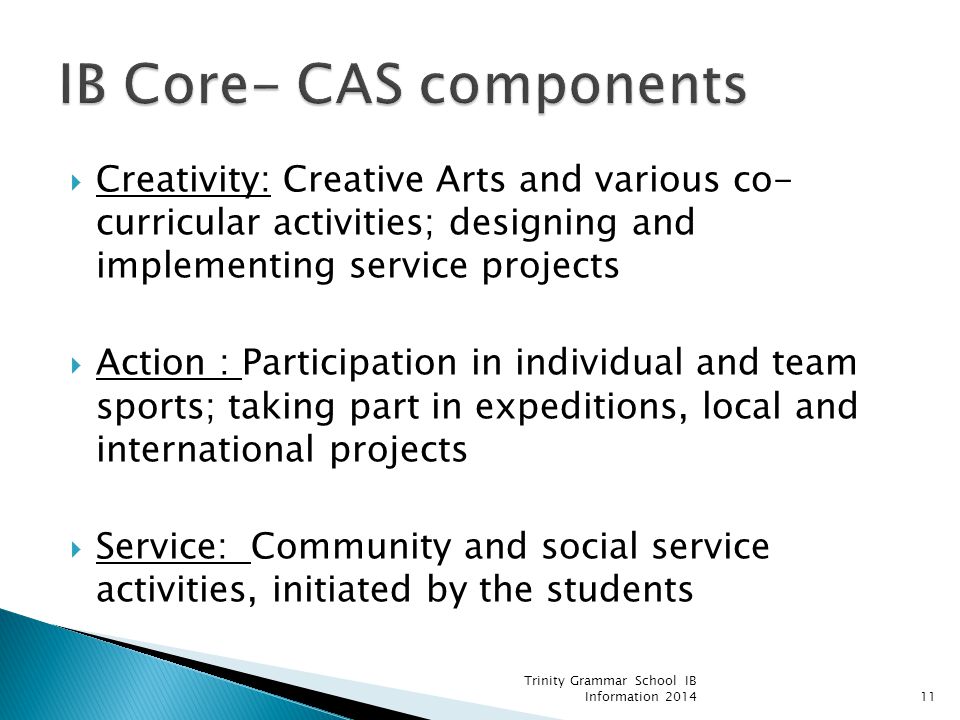 IB Core- CAS components

Creativity: Creative Arts and various co-curricular activities; designing and implementing service projects

Action : Participation in individual and team sports; taking part in expeditions, local and international projects

Service: Community and social service activities, initiated by the students

Trinity Grammar School IB Information 2014

11